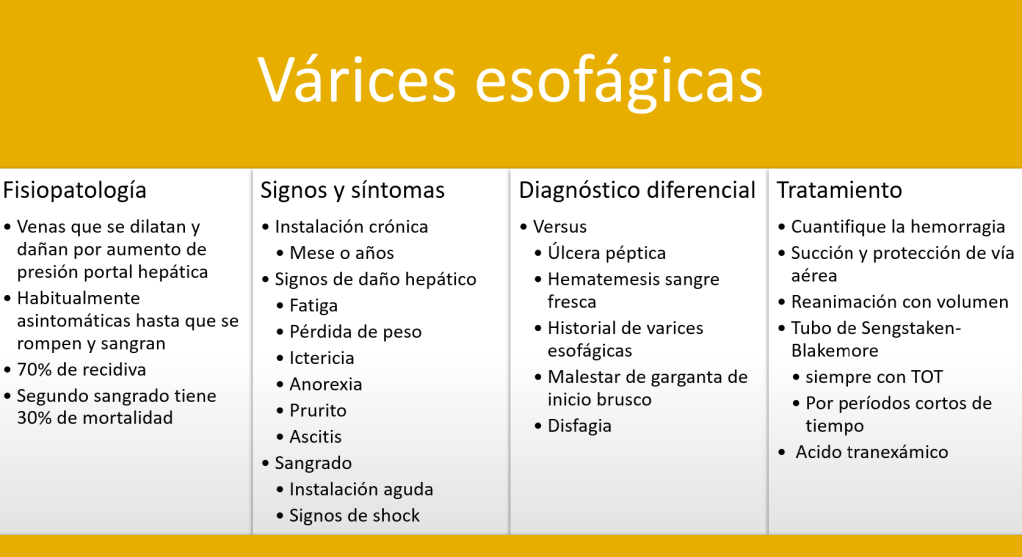 Várices esofágicas

Fisiopatología
• Venas que se dilatan y dañan por aumento de presión portal hepática
• Habitualmente asintomáticas hasta que se rompen y sangran
• 70% de recidiva
• Segundo sangrado tiene 30% de mortalidad

Signos y síntomas
• Instalación crónica
• Mese o años
• Signos de daño hepático
• Fatiga
• Pérdida de peso
• Ictericia
• Anorexia
• Prurito
• Ascitis
• Sangrado
• Instalación aguda
• Signos de shock

Diagnóstico diferencial
• Versus
• Úlcera péptica
• Hematemesis sangre fresca
• Historial de varices esofágicas
• Malestar de garganta de inicio brusco
• Disfagia

Tratamiento
• Cuantifique la hemorragia
• Succión y protección de vía aérea
• Reanimación con volumen
• Tubo de Sengstaken-Blakemore
• siempre con TOT
• Por períodos cortos de tiempo
• Acido tranexámico